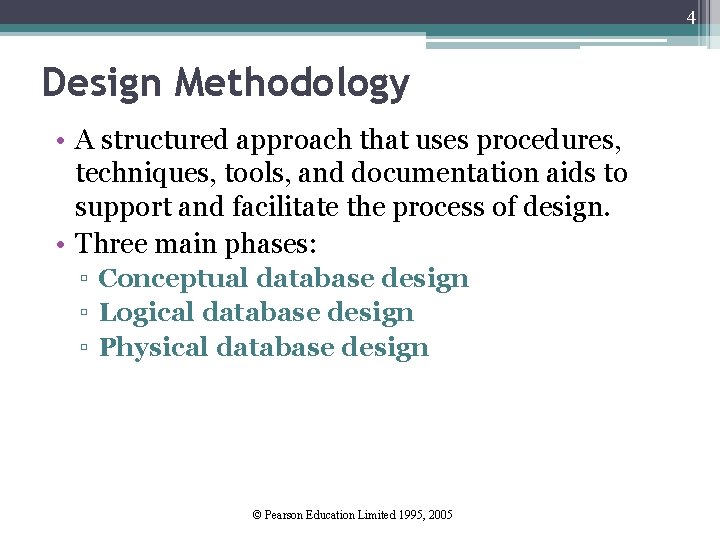 4

Design Methodology

• A structured approach that uses procedures, techniques, tools, and documentation aids to support and facilitate the process of design.
• Three main phases:
▫ Conceptual database design
▫ Logical database design
▫ Physical database design

© Pearson Education Limited 1995, 2005